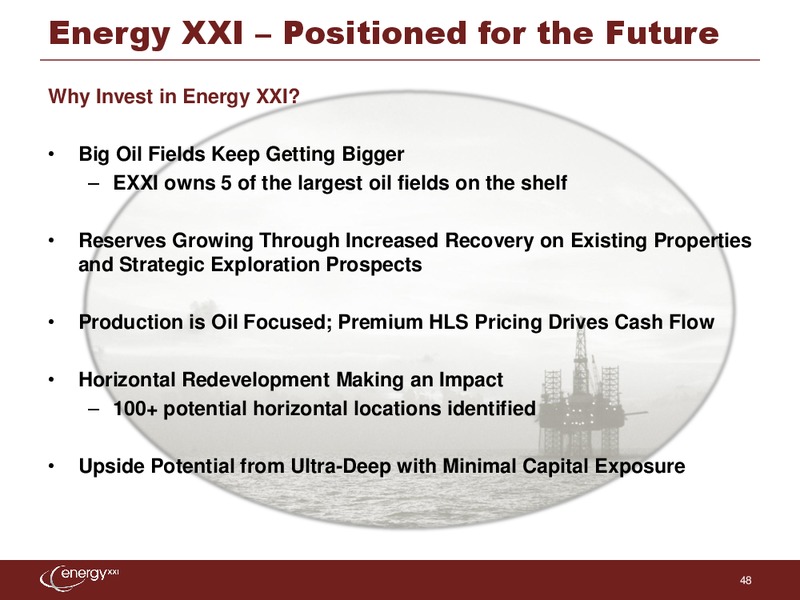 Energy XXI – Positioned for the Future

Why Invest in Energy XXI?

• Big Oil Fields Keep Getting Bigger
– EXXI owns 5 of the largest oil fields on the shelf

• Reserves Growing Through Increased Recovery on Existing Properties and Strategic Exploration Prospects

• Production is Oil Focused; Premium HLS Pricing Drives Cash Flow

• Horizontal Redevelopment Making an Impact
– 100+ potential horizontal locations identified

• Upside Potential from Ultra-Deep with Minimal Capital Exposure

energy XXI

48